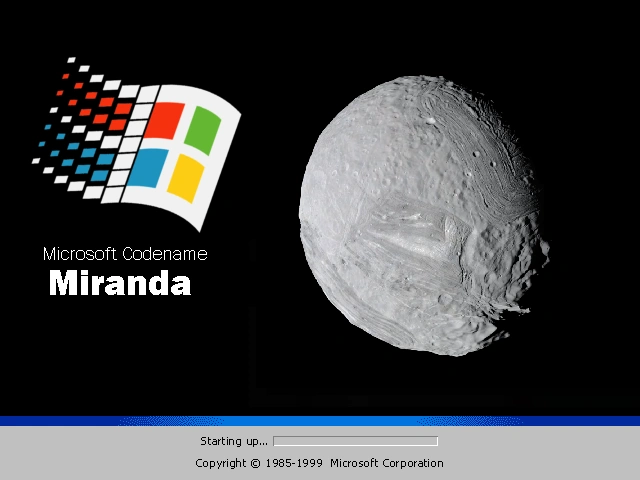 Microsoft Codename
Miranda

Starting up...

Copyright © 1985-1999 Microsoft Corporation